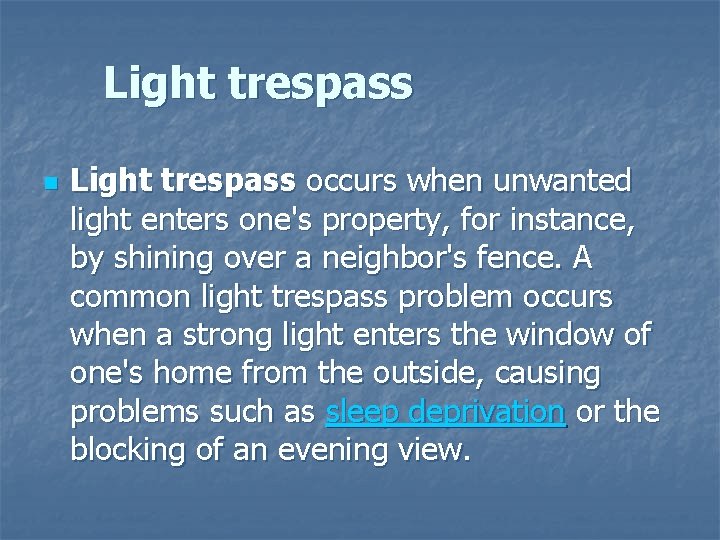 Light trespass

Light trespass occurs when unwanted light enters one's property, for instance, by shining over a neighbor's fence. A common light trespass problem occurs when a strong light enters the window of one's home from the outside, causing problems such as sleep deprivation or the blocking of an evening view.